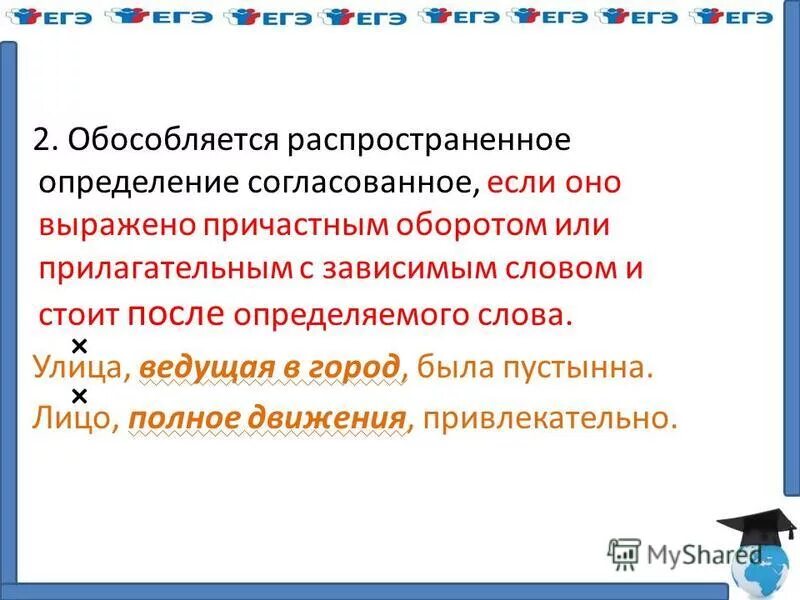 ЕГЭ ЕГЭ ЕГЭ ЕГЭ ЕГЭ ЕГЭ ЕГЭ ЕГЭ

2. Обособляется распространенное определение согласованное, если оно выражено причастным оборотом или прилагательным с зависимым словом и стоит после определяемого слова.

×
Улица, ведущая в город, была пустынна.
×
Лицо, полное движения, привлекательно.

MyShared